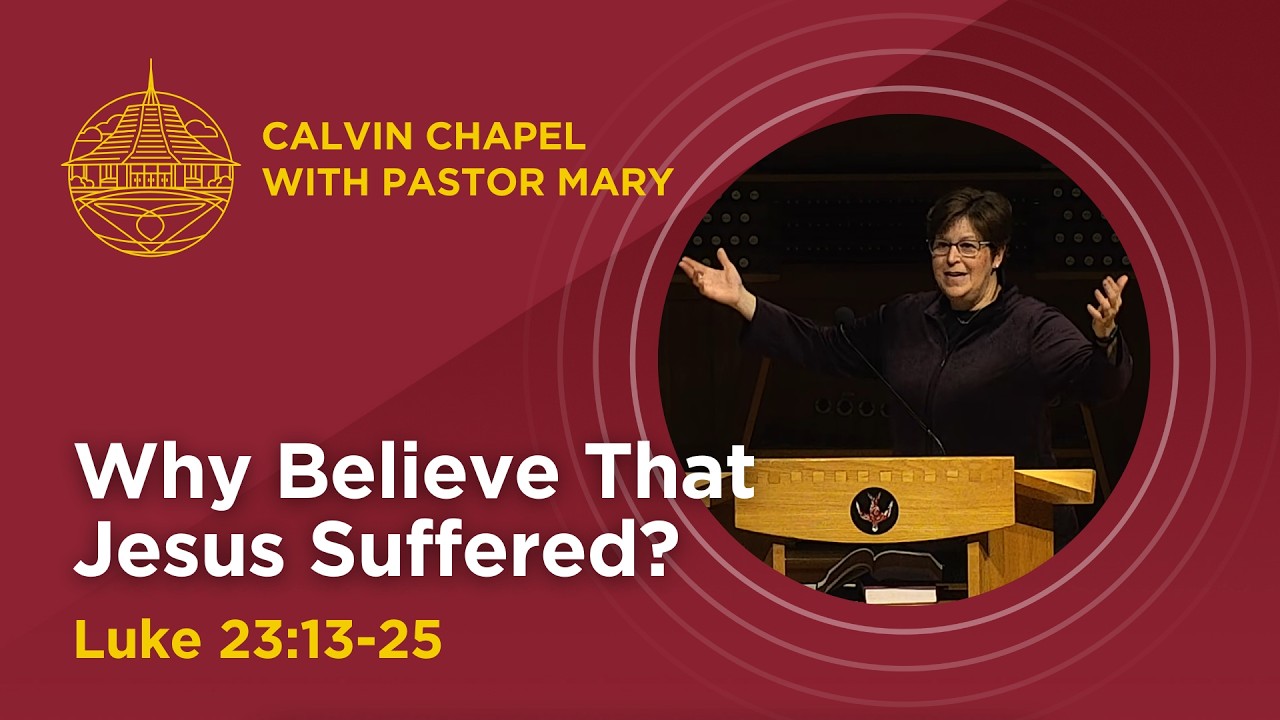 CALVIN CHAPEL
WITH PASTOR MARY

Why Believe That Jesus Suffered?

Luke 23:13-25